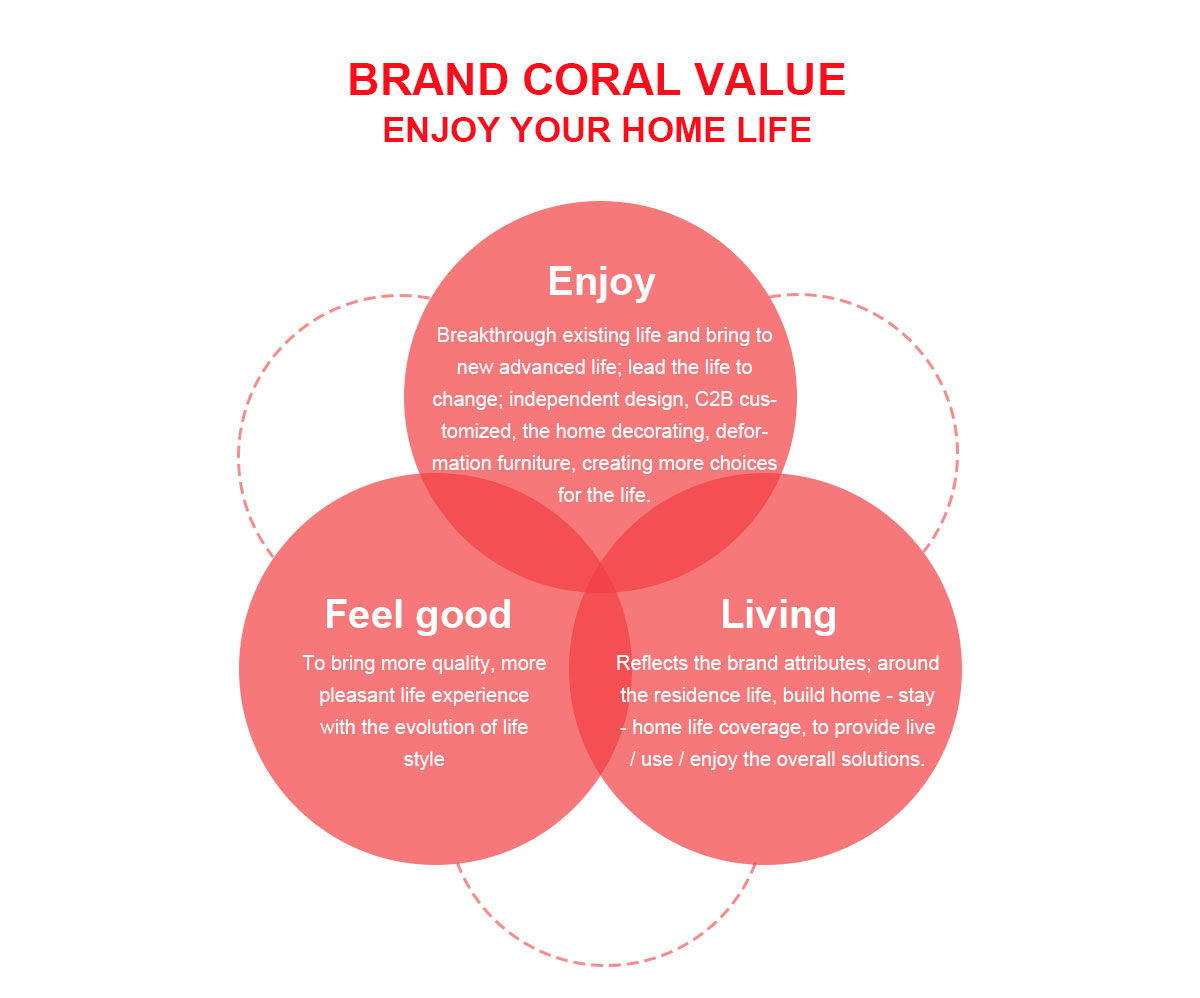 BRAND CORAL VALUE
ENJOY YOUR HOME LIFE

Enjoy
Breakthrough existing life and bring to new advanced life; lead the life to change; independent design, C2B customized, the home decorating, deformation furniture, creating more choices for the life.

Feel good
To bring more quality, more pleasant life experience with the evolution of life style

Living
Reflects the brand attributes; around the residence life, build home - stay - home life coverage, to provide live / use / enjoy the overall solutions.